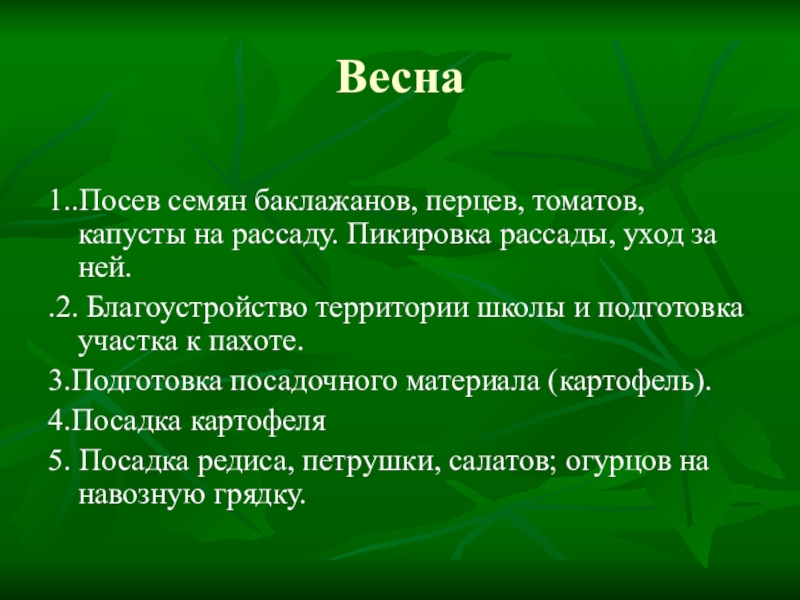 Весна

1..Посев семян баклажанов, перцев, томатов, капусты на рассаду. Пикировка рассады, уход за ней.

.2. Благоустройство территории школы и подготовка участка к пахоте.

3.Подготовка посадочного материала (картофель).

4.Посадка картофеля

5. Посадка редиса, петрушки, салатов; огурцов на навозную грядку.